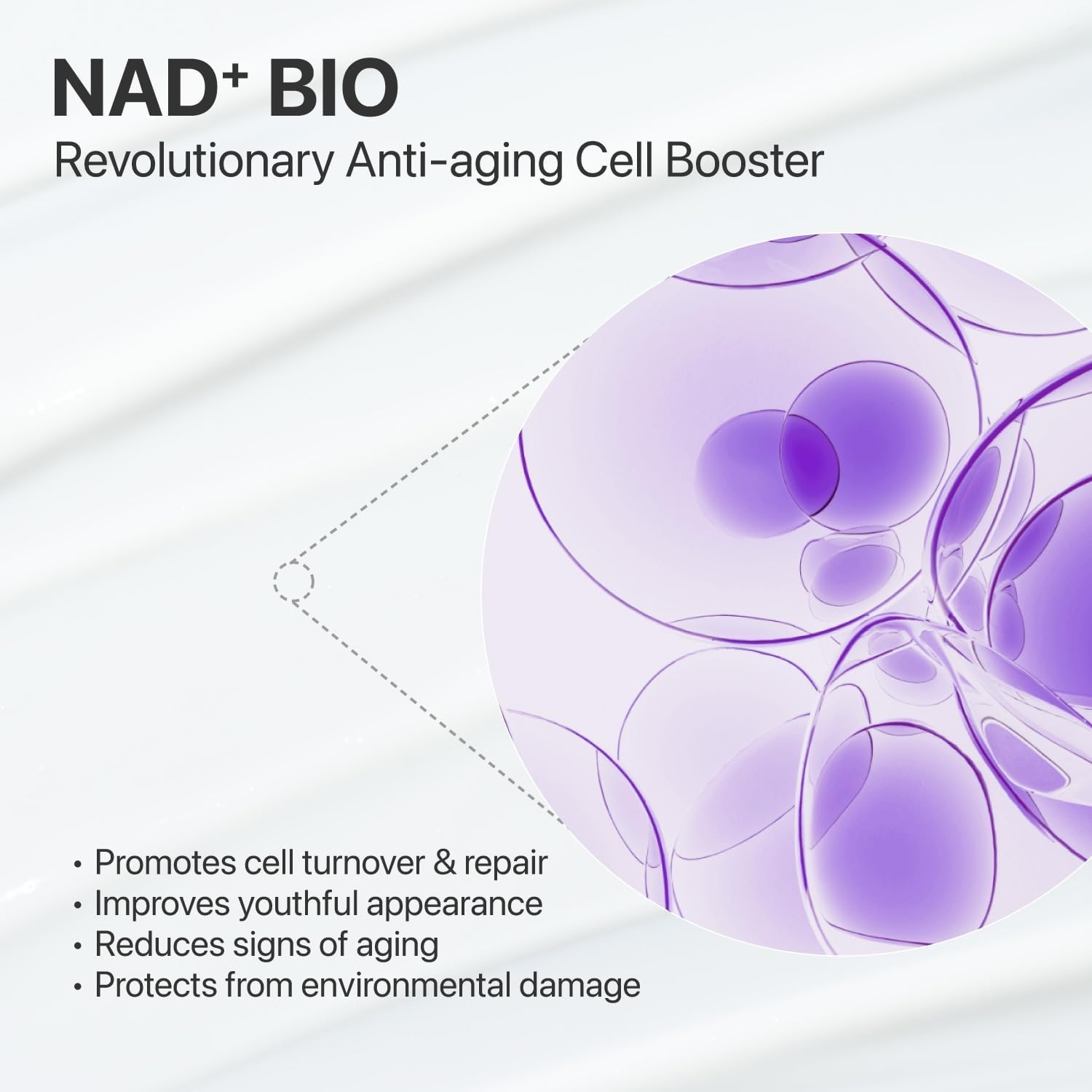 $NAD^+$ BIO
Revolutionary Anti-aging Cell Booster

• Promotes cell turnover & repair
• Improves youthful appearance
• Reduces signs of aging
• Protects from environmental damage